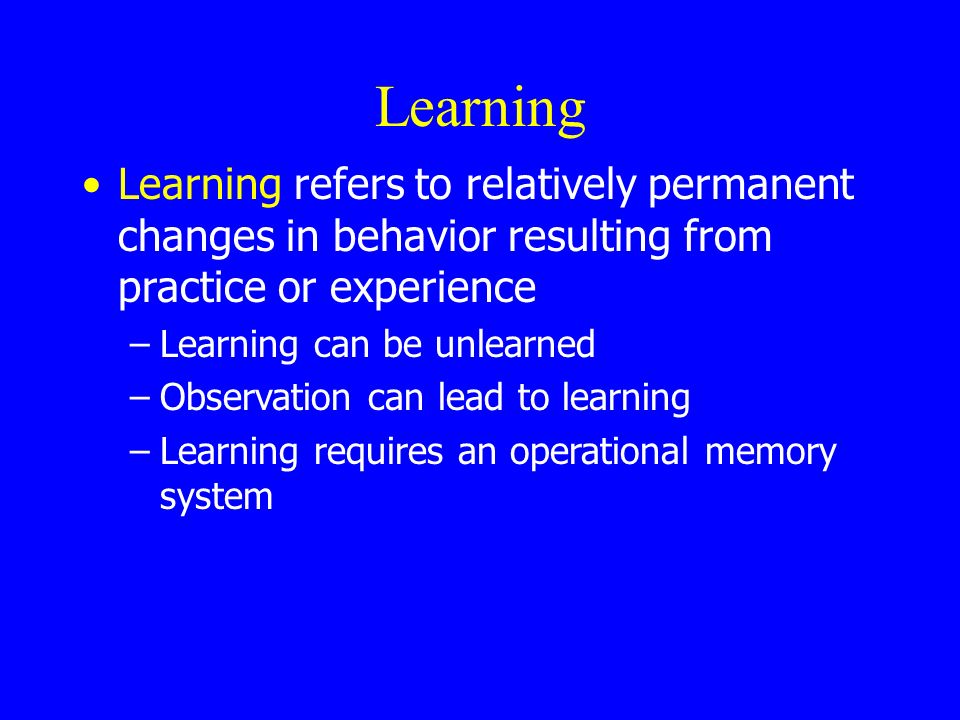 Learning

• Learning refers to relatively permanent changes in behavior resulting from practice or experience

– Learning can be unlearned

– Observation can lead to learning

– Learning requires an operational memory system